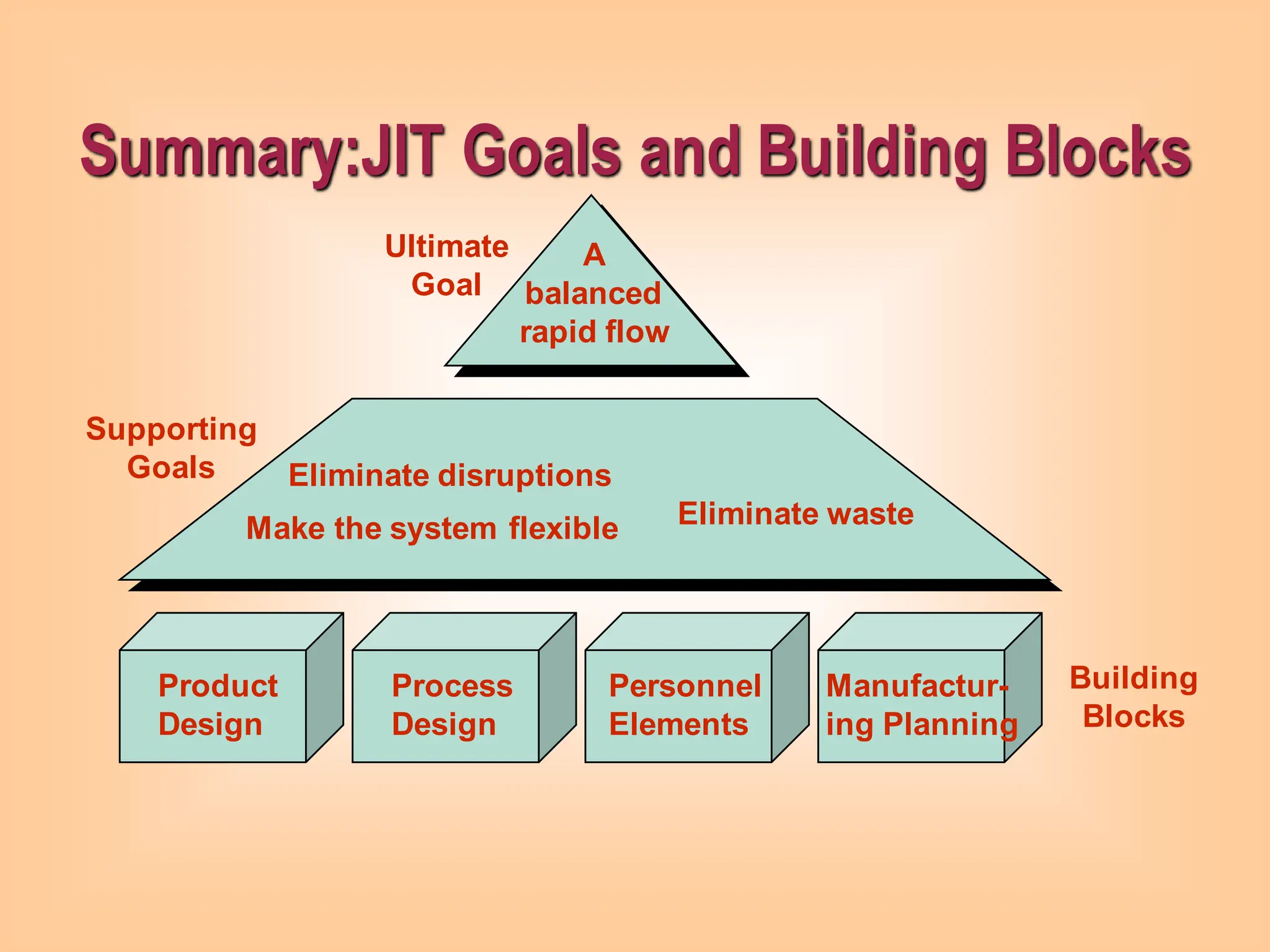 Summary:JIT Goals and Building Blocks

Ultimate Goal

A balanced rapid flow

Supporting Goals

Eliminate disruptions

Make the system flexible

Eliminate waste

Product Design

Process Design

Personnel Elements

Manufacturing Planning

Building Blocks